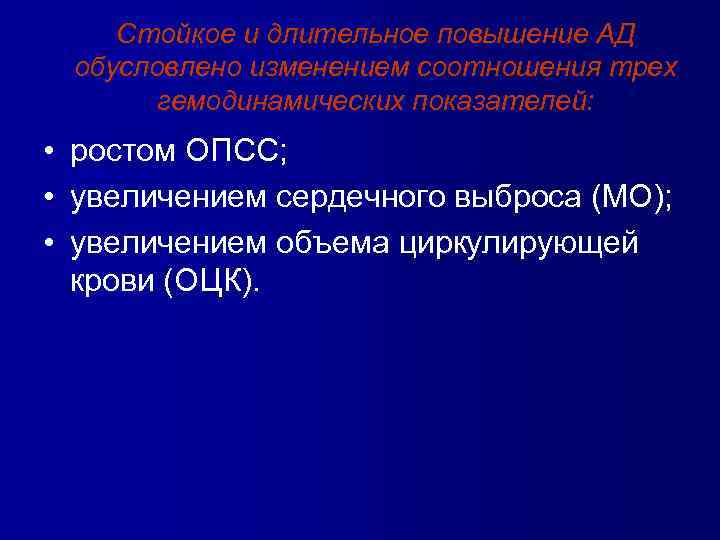 Стойкое и длительное повышение АД обусловлено изменением соотношения трех гемодинамических показателей:

• ростом ОПСС;
• увеличением сердечного выброса (МО);
• увеличением объема циркулирующей крови (ОЦК).